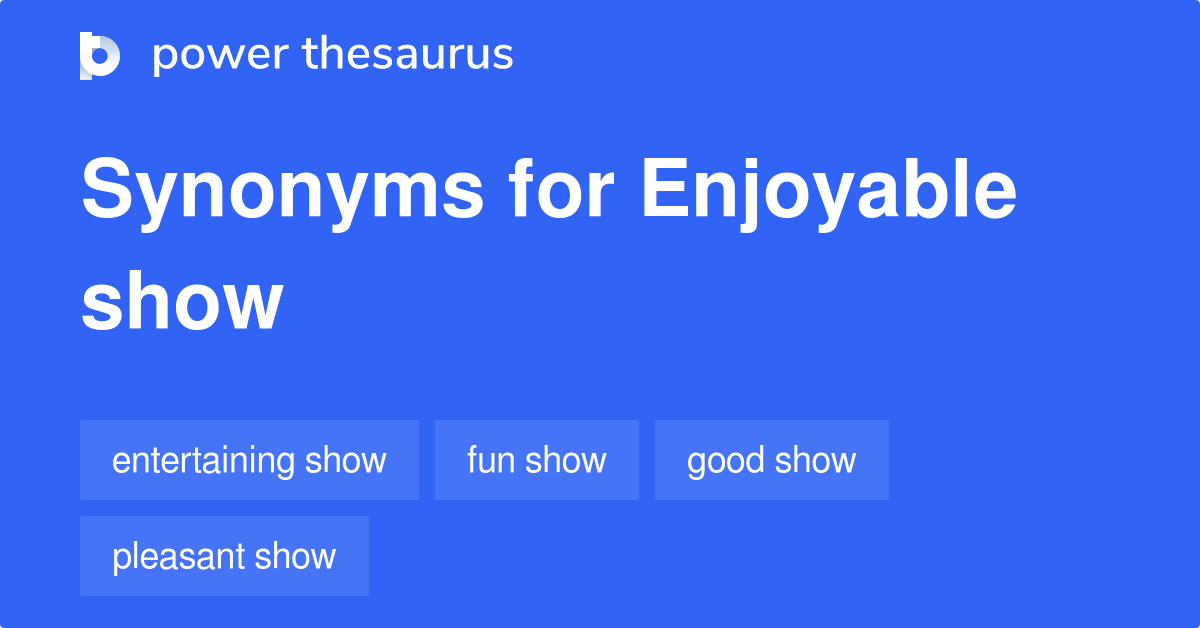 power thesaurus

Synonyms for Enjoyable show

entertaining show
fun show
good show
pleasant show